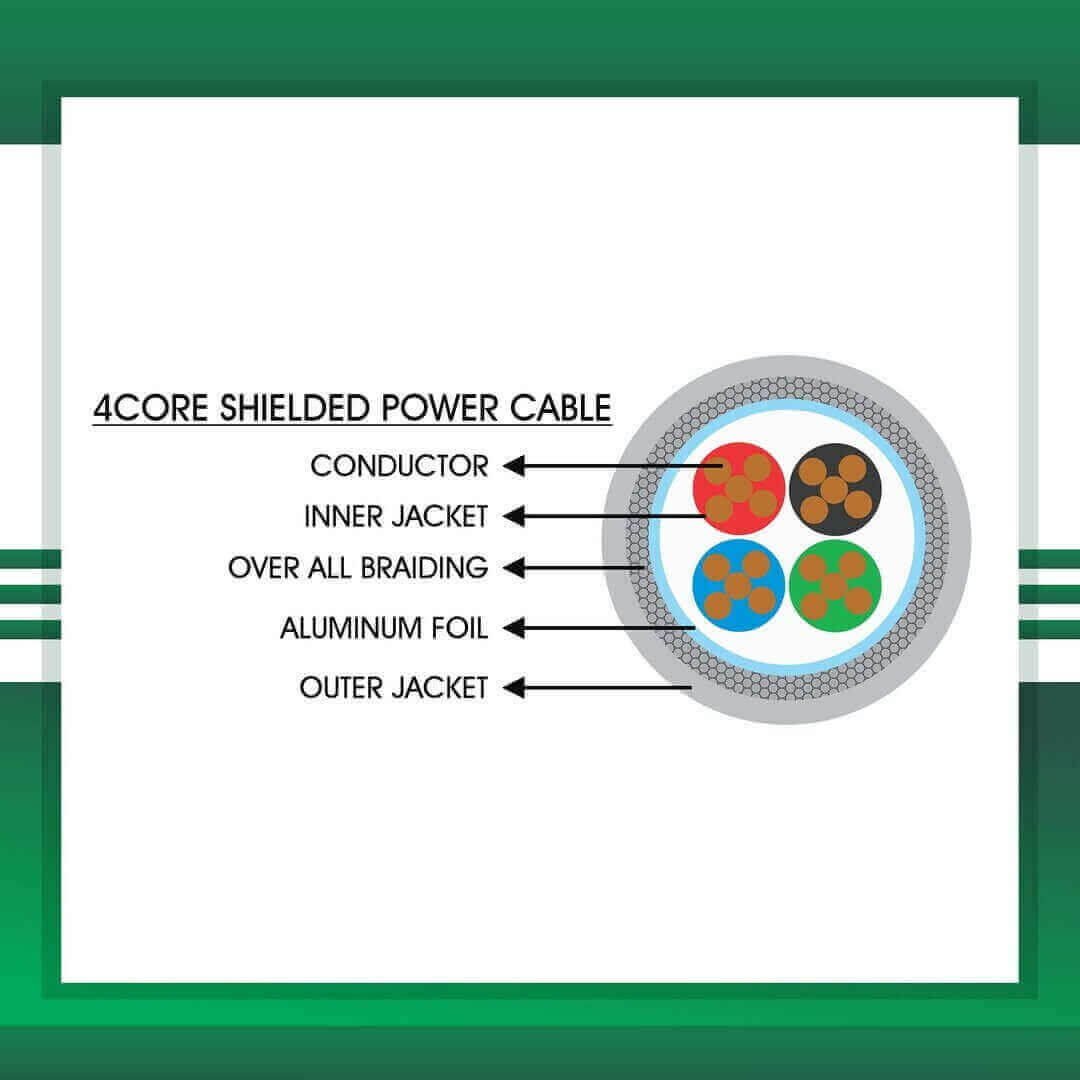 4CORE SHIELDED POWER CABLE

CONDUCTOR

INNER JACKET

OVER ALL BRAIDING

ALUMINUM FOIL

OUTER JACKET